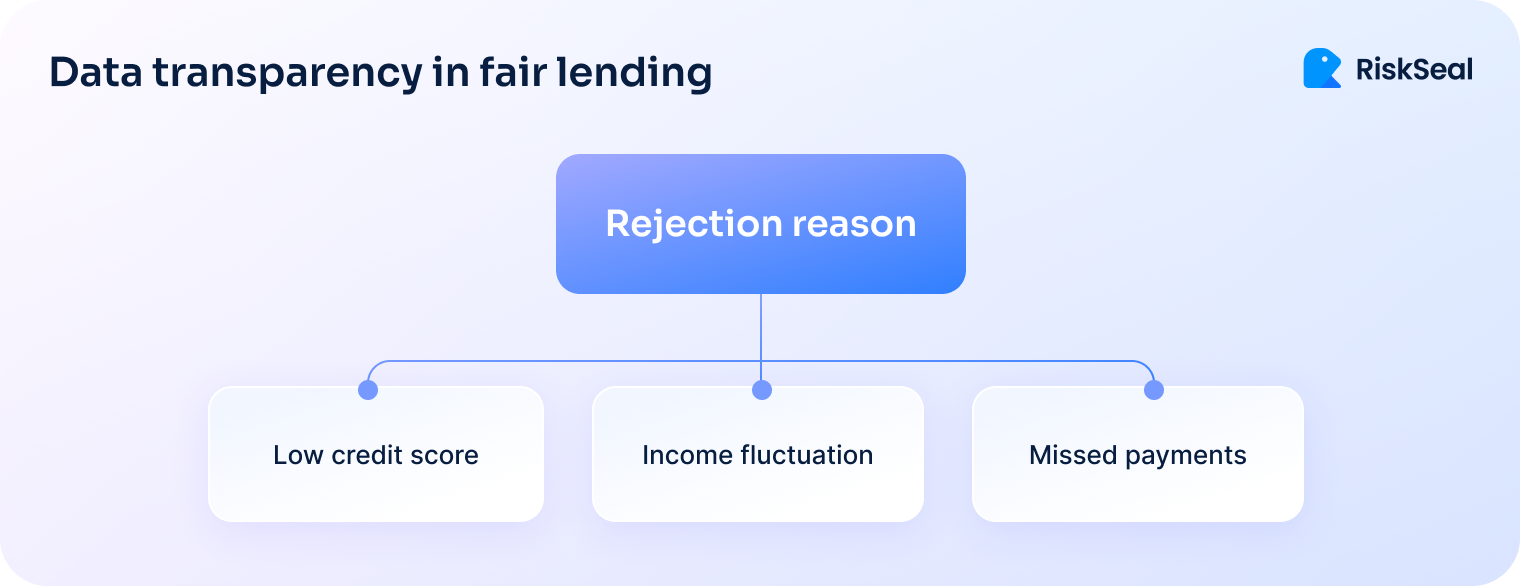 Data transparency in fair lending

RiskSeal

Rejection reason

Low credit score

Income fluctuation

Missed payments